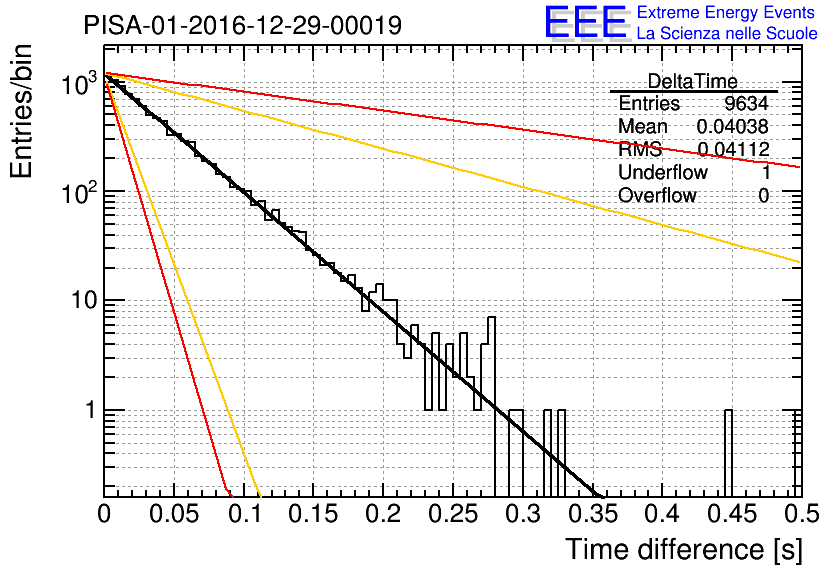 PISA-01-2016-12-29-00019

EEE Extreme Energy Events
La Scienza nelle Scuole

| DeltaTime | |
|---|---|
| Entries | 9634 |
| Mean | 0.04038 |
| RMS | 0.04112 |
| Underflow | 1 |
| Overflow | 0 |

Entries/bin

$10^3$
$10^2$
10
1

0 0.05 0.1 0.15 0.2 0.25 0.3 0.35 0.4 0.45 0.5

Time difference [s]